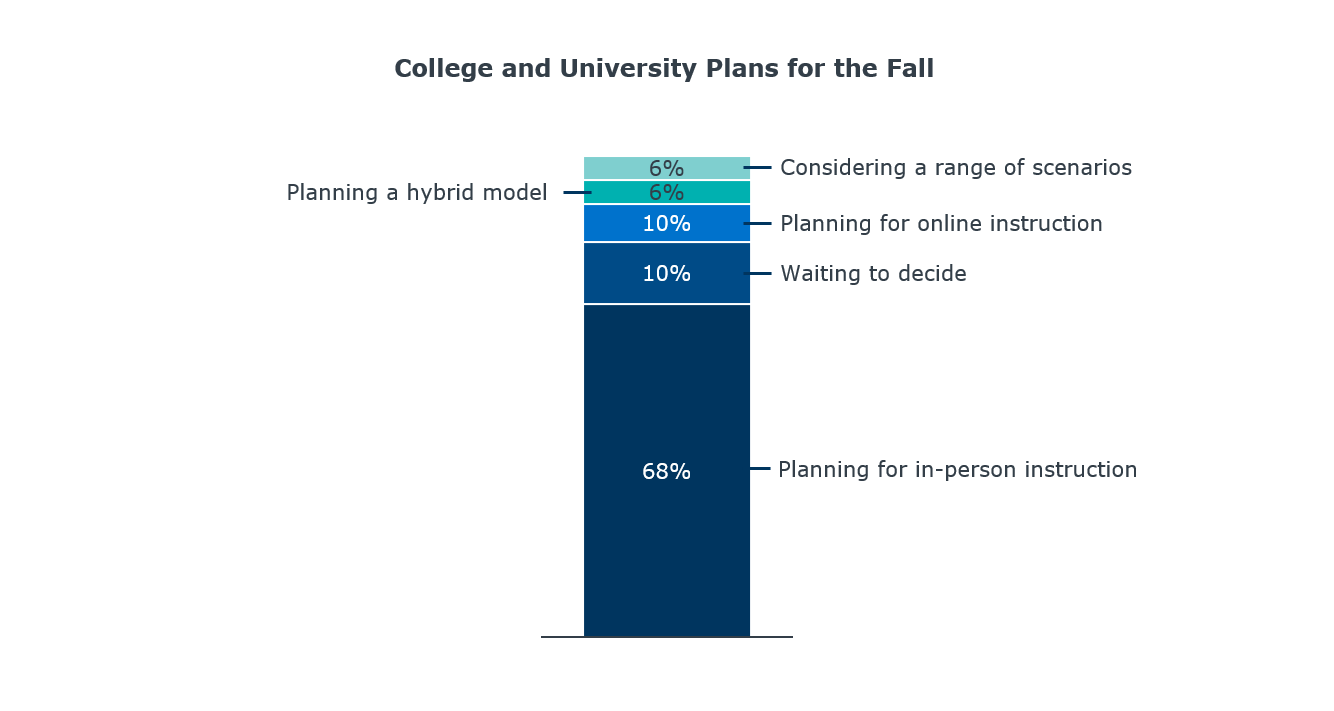 College and University Plans for the Fall

6% Considering a range of scenarios
Planning a hybrid model 6%
10% Planning for online instruction
10% Waiting to decide
68% Planning for in-person instruction